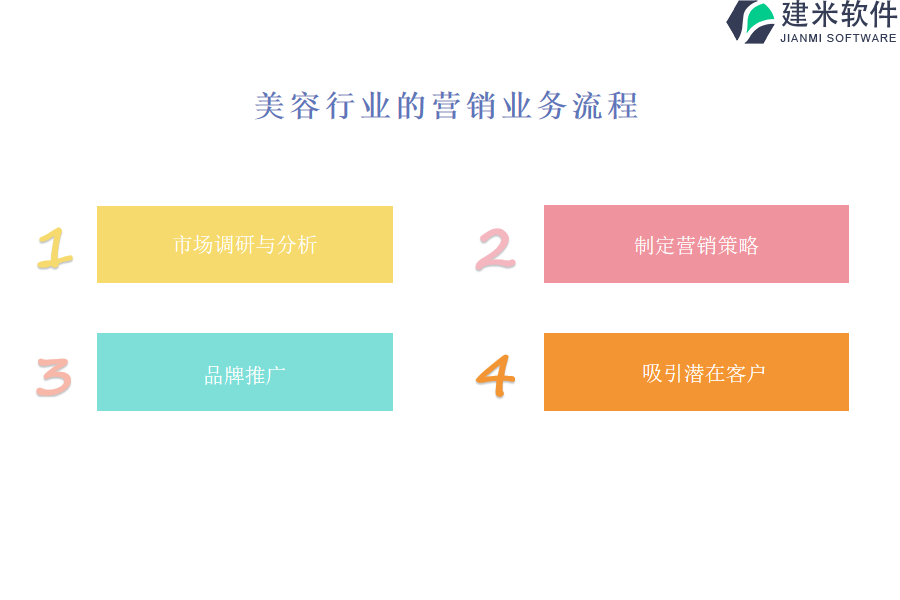 建米软件
JIANMI SOFTWARE

美容行业的营销业务流程

1
市场调研与分析

2
制定营销策略

3
品牌推广

4
吸引潜在客户